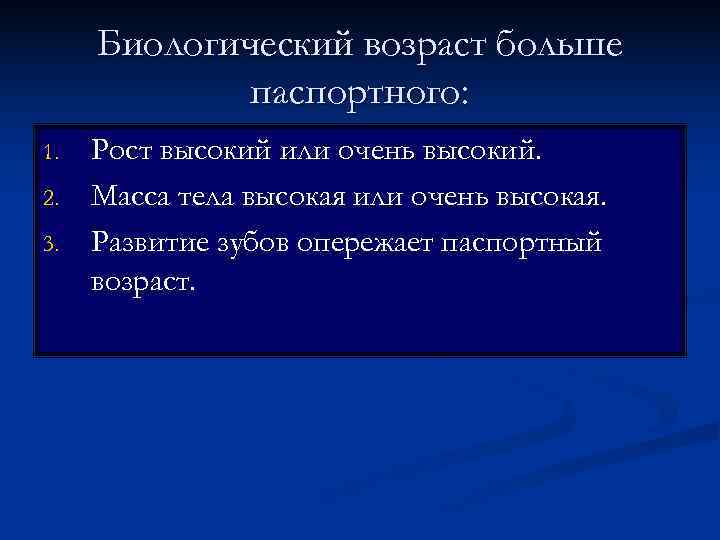 Биологический возраст больше паспортного:

1. Рост высокий или очень высокий.
2. Масса тела высокая или очень высокая.
3. Развитие зубов опережает паспортный возраст.